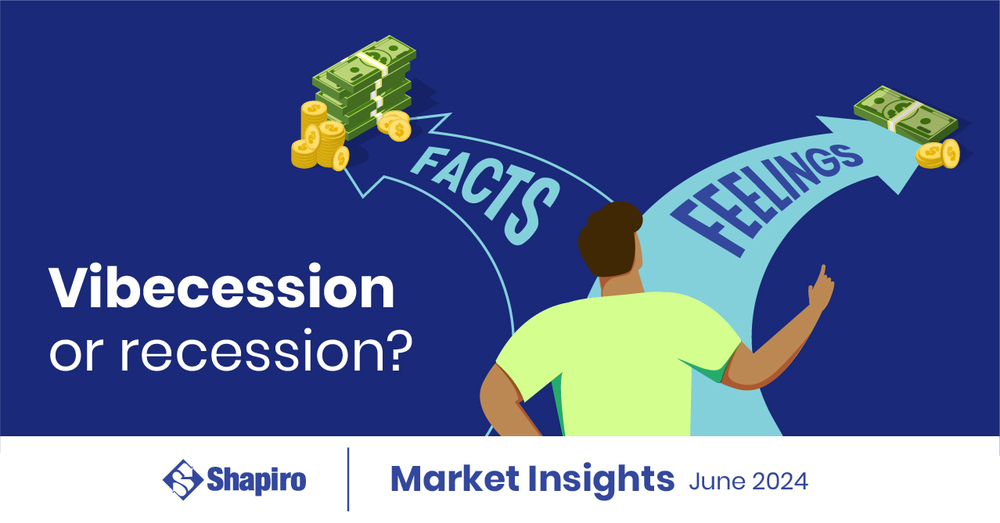 FACTS

FEELINGS

Vibecession or recession?

Shapiro

Market Insights June 2024